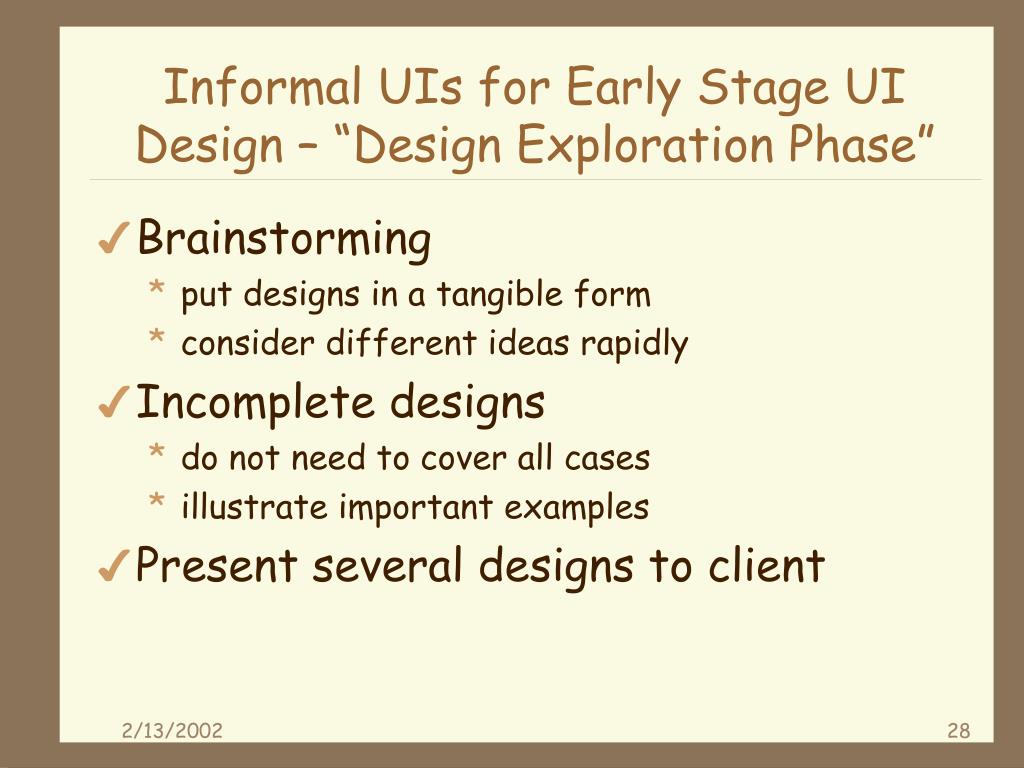 Informal UIs for Early Stage UI Design – “Design Exploration Phase”

✓ Brainstorming
* put designs in a tangible form
* consider different ideas rapidly

✓ Incomplete designs
* do not need to cover all cases
* illustrate important examples

✓ Present several designs to client

2/13/2002

28